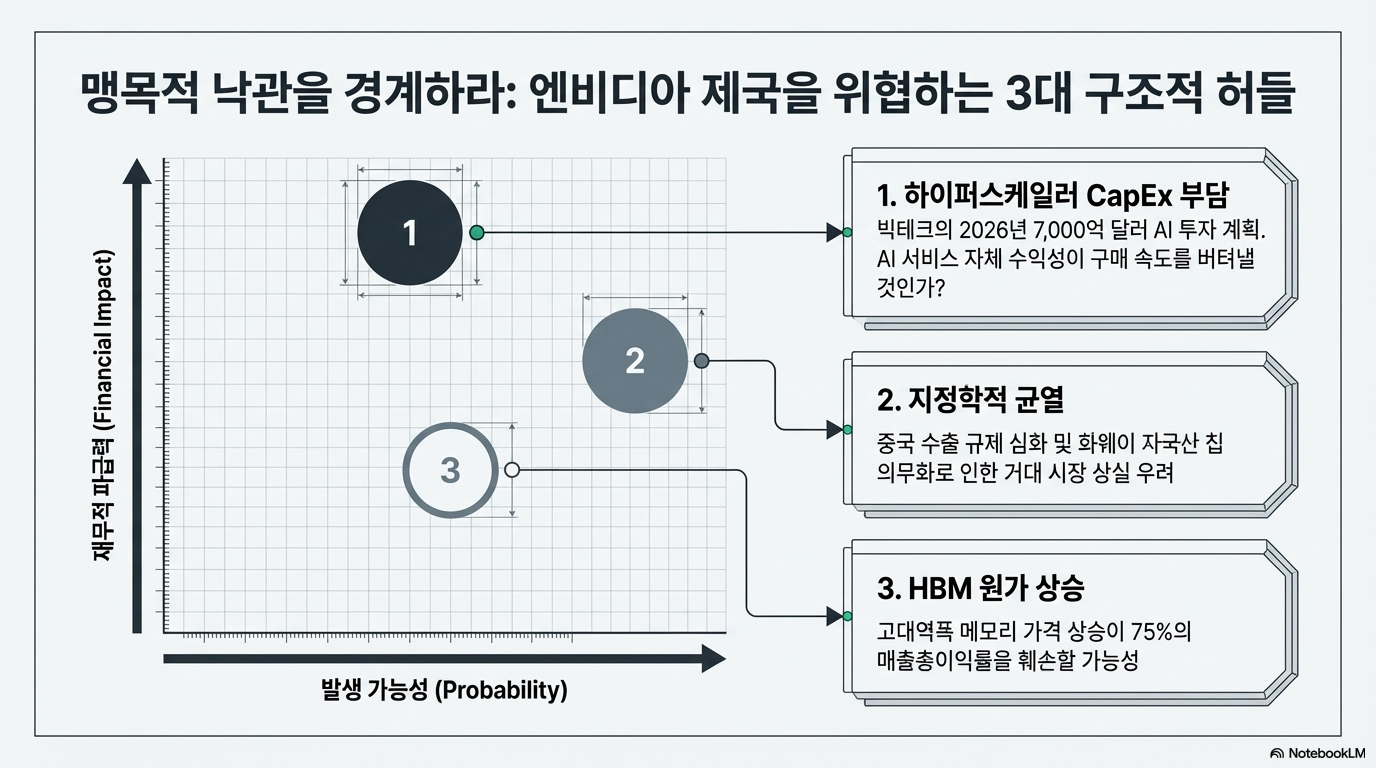 맹목적 낙관을 경계하라: 엔비디아 제국을 위협하는 3대 구조적 허들

재무적 파급력 (Financial Impact)

1

2

3

발생 가능성 (Probability)

1. 하이퍼스케일러 CapEx 부담

빅테크의 2026년 7,000억 달러 AI 투자 계획. AI 서비스 자체 수익성이 구매 속도를 버텨낼 것인가?

2. 지정학적 균열

중국 수출 규제 심화 및 화웨이 자국산 칩 의무화로 인한 거대 시장 상실 우려

3. HBM 원가 상승

고대역폭 메모리 가격 상승이 75%의 매출총이익률을 훼손할 가능성

NotebookLM